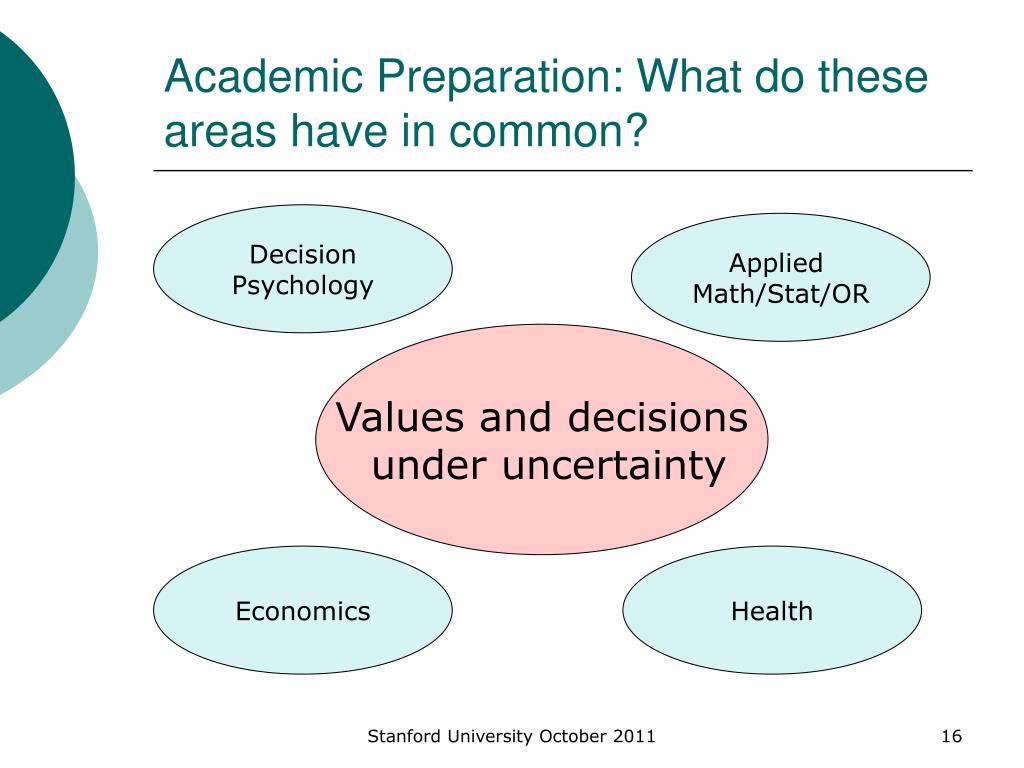 Academic Preparation: What do these areas have in common?

Decision Psychology

Applied Math/Stat/OR

Values and decisions under uncertainty

Economics

Health

Stanford University October 2011

16